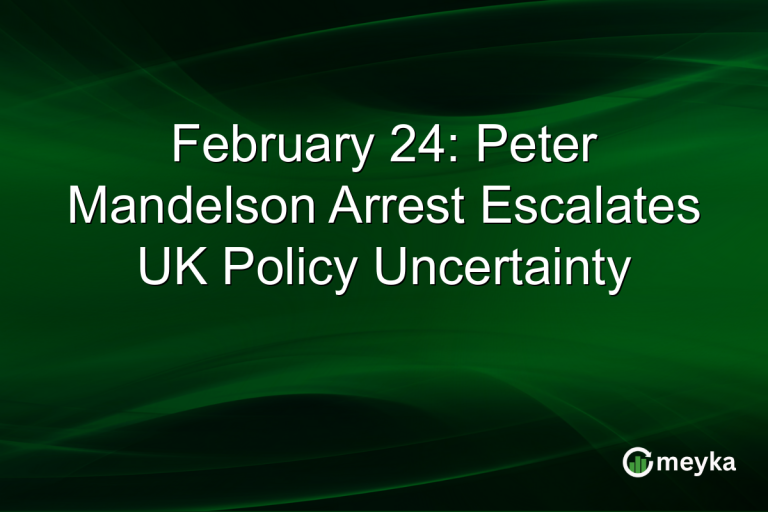 February 24: Peter Mandelson Arrest Escalates UK Policy Uncertainty

meyka